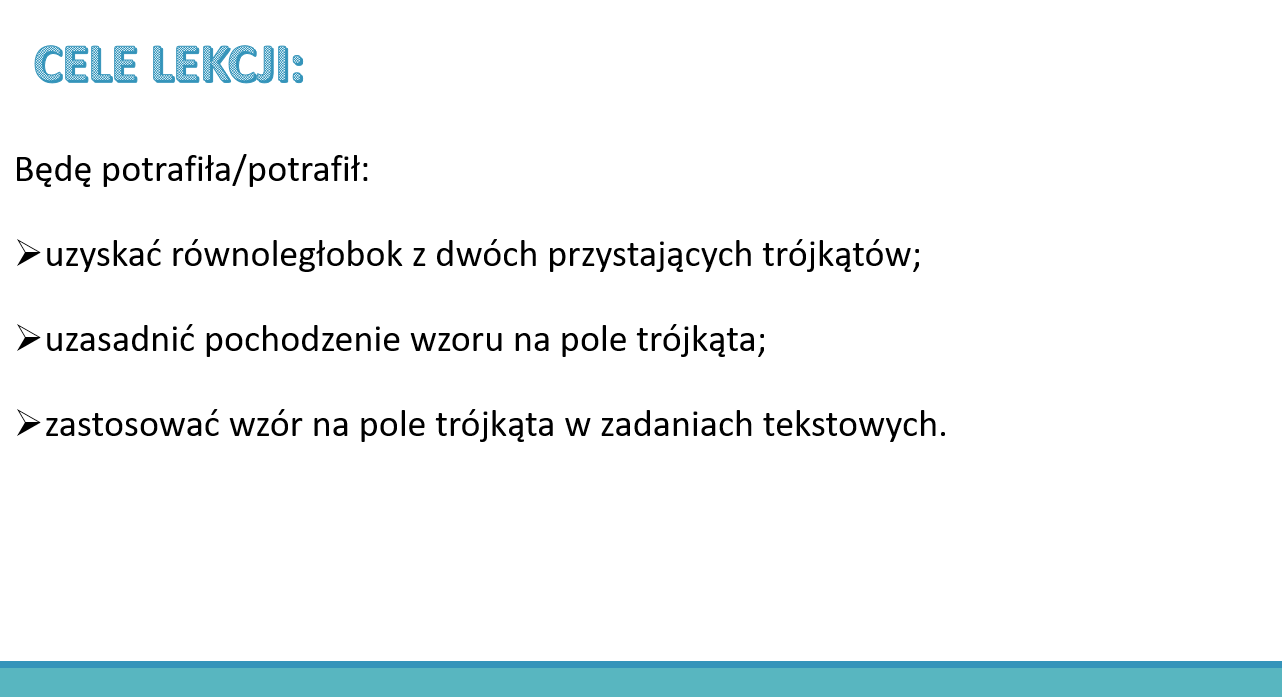 CELE LEKCJI:

Będę potrafiła/potrafił:

➢uzyskać równoległobok z dwóch przystających trójkątów;

➢uzasadnić pochodzenie wzoru na pole trójkąta;

➢zastosować wzór na pole trójkąta w zadaniach tekstowych.